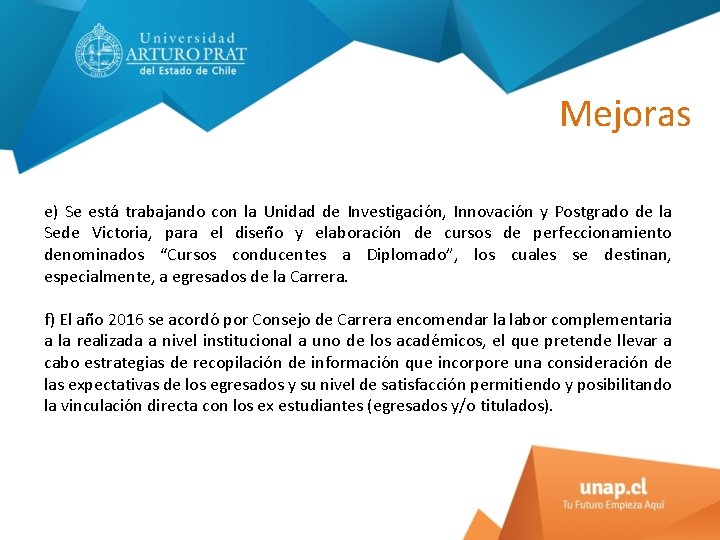 Universidad
ARTURO PRAT
del Estado de Chile

Mejoras

e) Se está trabajando con la Unidad de Investigación, Innovación y Postgrado de la Sede Victoria, para el diseño y elaboración de cursos de perfeccionamiento denominados "Cursos conducentes a Diplomado", los cuales se destinan, especialmente, a egresados de la Carrera.

f) El año 2016 se acordó por Consejo de Carrera encomendar la labor complementaria a la realizada a nivel institucional a uno de los académicos, el que pretende llevar a cabo estrategias de recopilación de información que incorpore una consideración de las expectativas de los egresados y su nivel de satisfacción permitiendo y posibilitando la vinculación directa con los ex estudiantes (egresados y/o titulados).

unap.cl
Tu Futuro Empieza Aquí